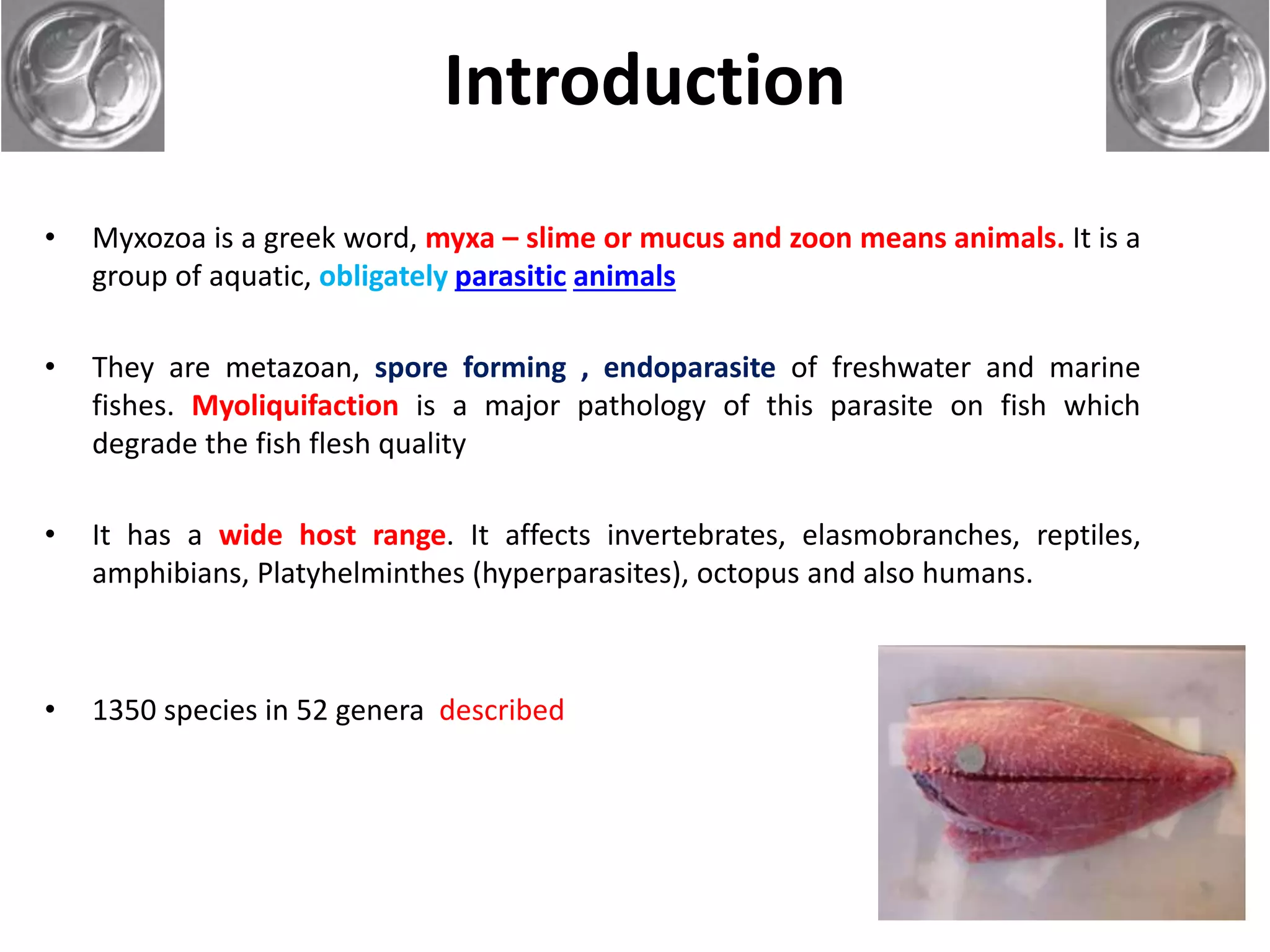 Introduction

• Myxozoa is a greek word, myxa – slime or mucus and zoon means animals. It is a group of aquatic, obligately parasitic animals

• They are metazoan, spore forming , endoparasite of freshwater and marine fishes. Myoliquifaction is a major pathology of this parasite on fish which degrade the fish flesh quality

• It has a wide host range. It affects invertebrates, elasmobranches, reptiles, amphibians, Platyhelminthes (hyperparasites), octopus and also humans.

• 1350 species in 52 genera described